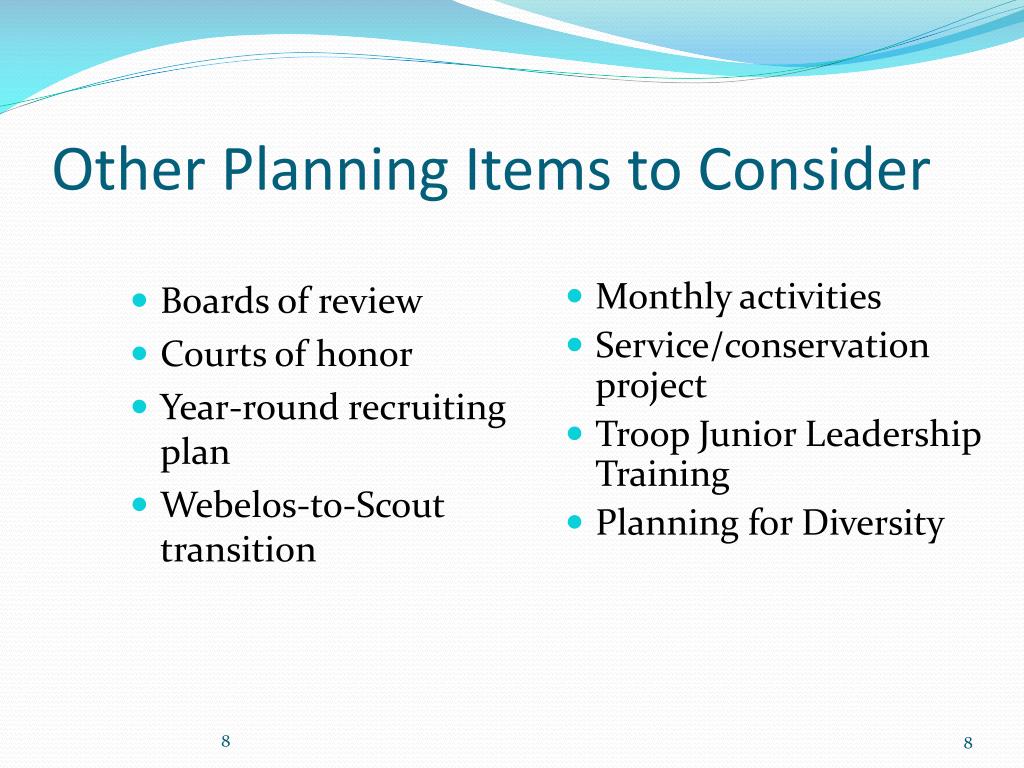 Other Planning Items to Consider

- Boards of review
- Courts of honor
- Year-round recruiting plan
- Webelos-to-Scout transition

- Monthly activities
- Service/conservation project
- Troop Junior Leadership Training
- Planning for Diversity

8

8